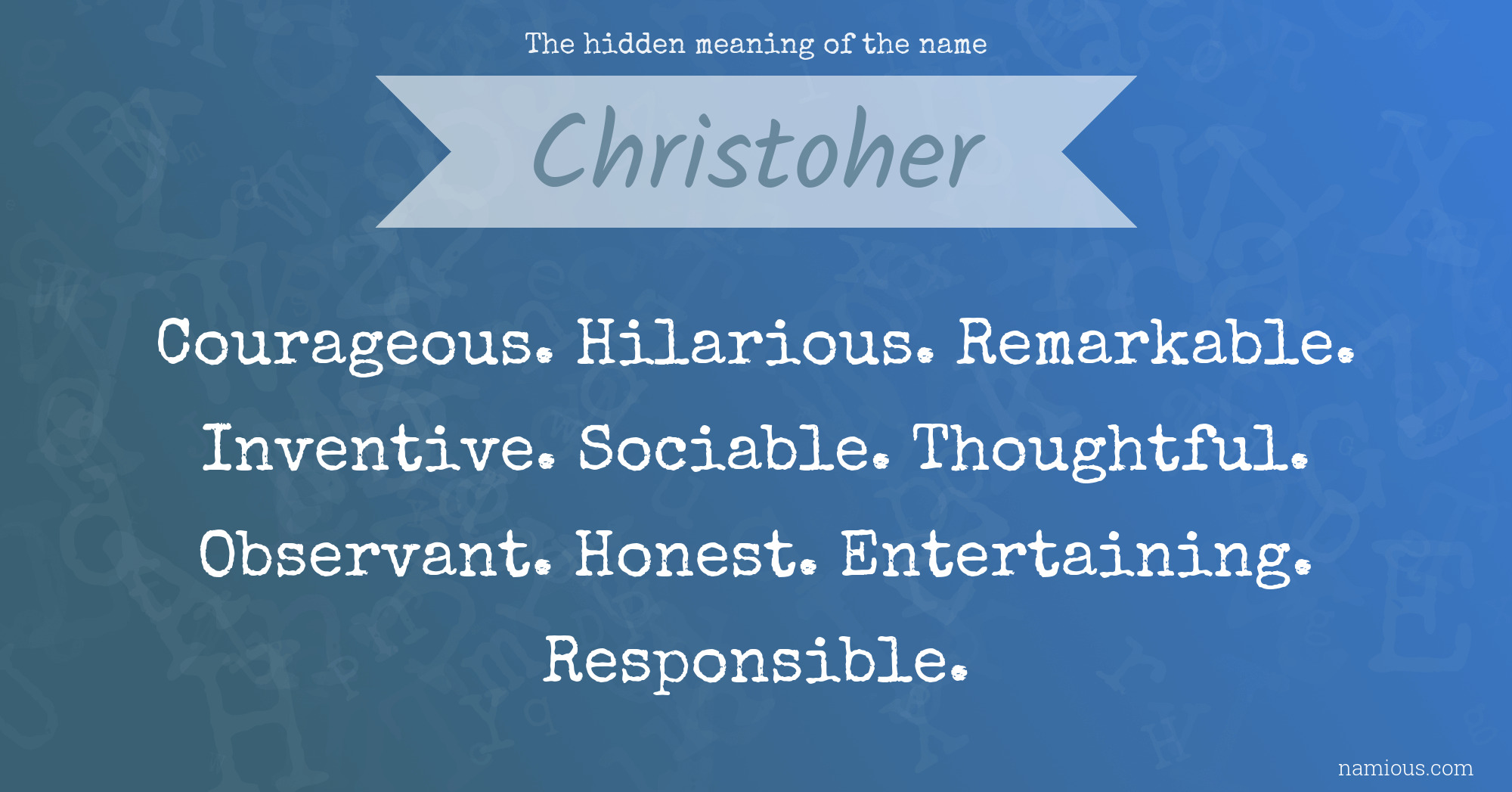 The hidden meaning of the name

Christoher

Courageous. Hilarious. Remarkable. Inventive. Sociable. Thoughtful. Observant. Honest. Entertaining. Responsible.

namious.com